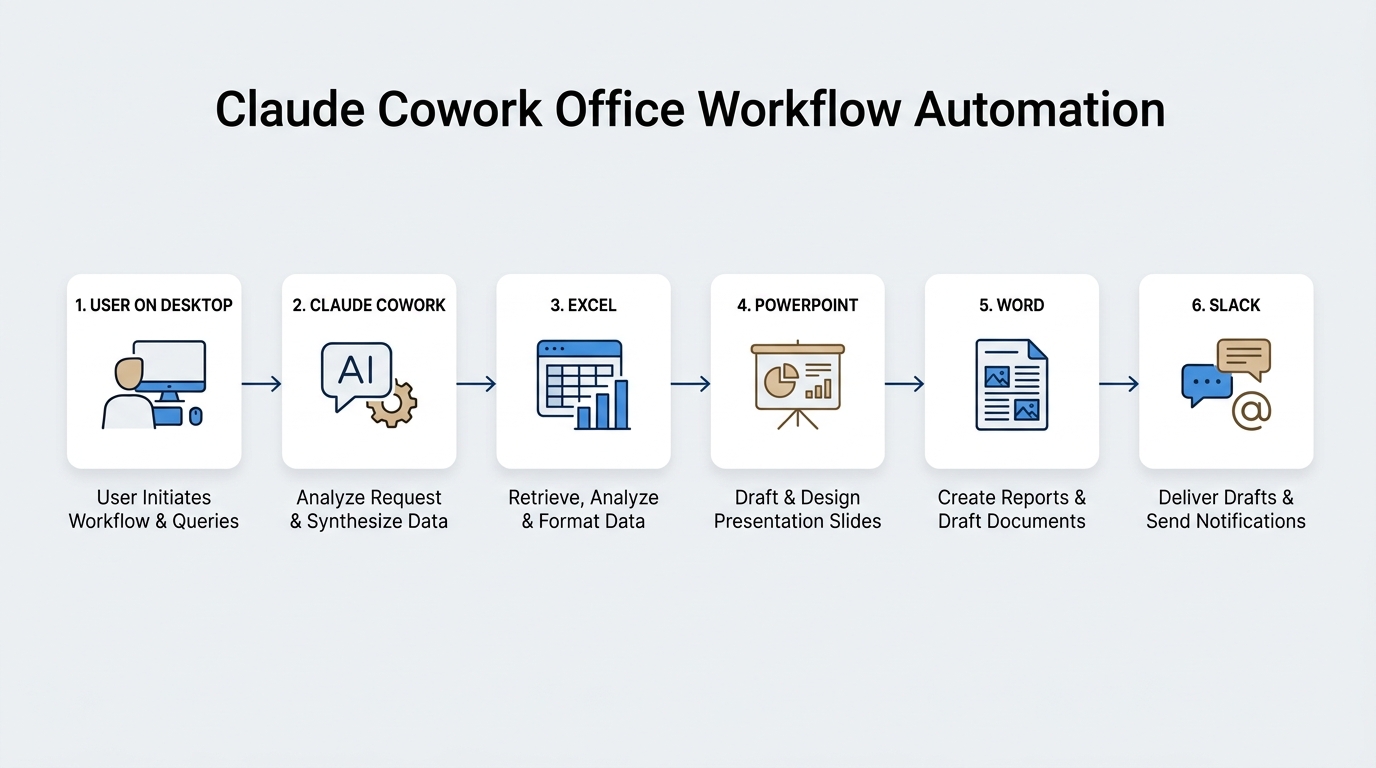 Claude Cowork Office Workflow Automation

1. USER ON DESKTOP

User Initiates Workflow & Queries

2. CLAUDE COWORK

AI

Analyze Request & Synthesize Data

3. EXCEL

Retrieve, Analyze & Format Data

4. POWERPOINT

Draft & Design Presentation Slides

5. WORD

Create Reports & Draft Documents

6. SLACK

@

Deliver Drafts & Send Notifications